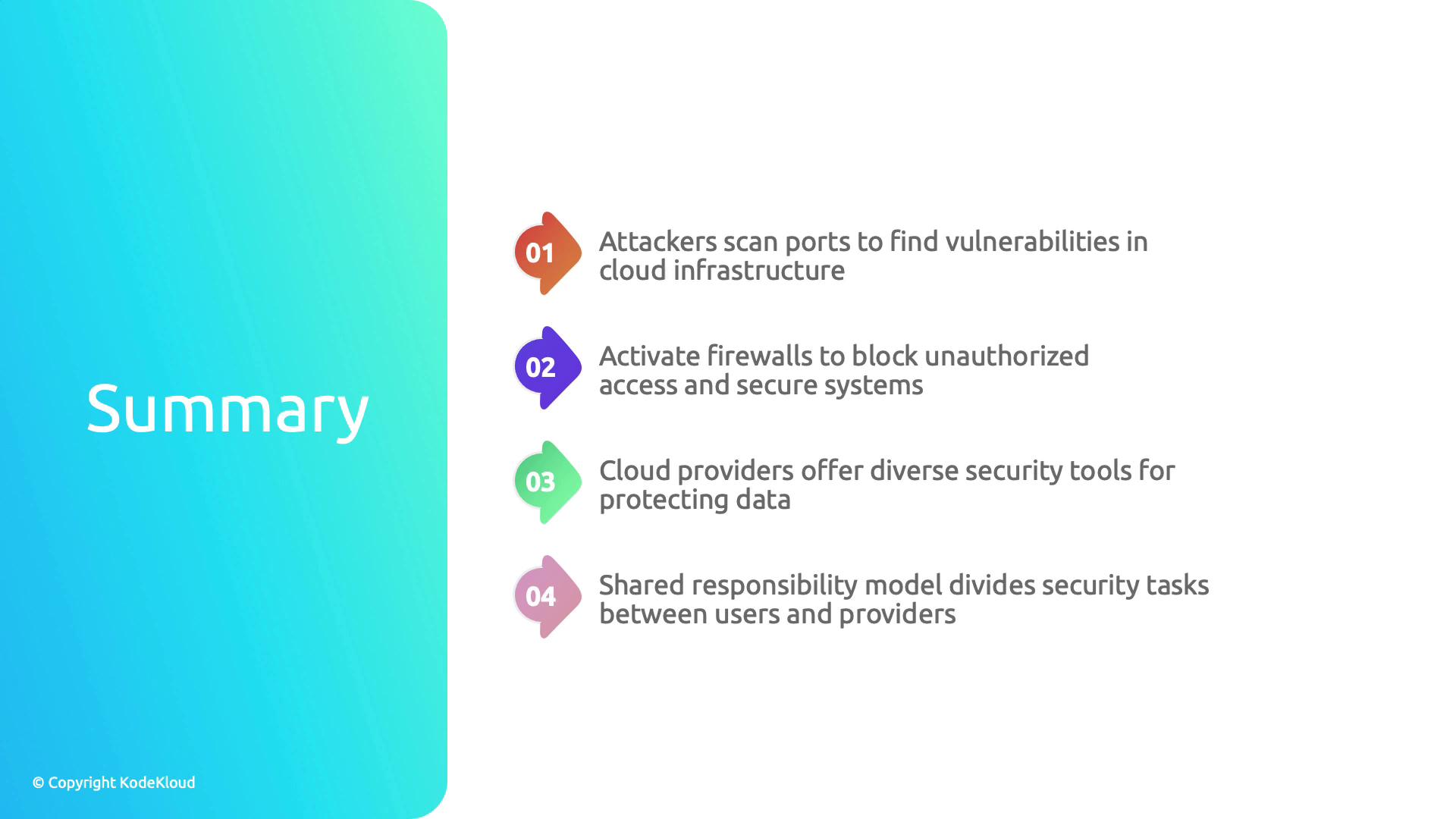 Summary

01 Attackers scan ports to find vulnerabilities in cloud infrastructure

02 Activate firewalls to block unauthorized access and secure systems

03 Cloud providers offer diverse security tools for protecting data

04 Shared responsibility model divides security tasks between users and providers

© Copyright KodeKloud